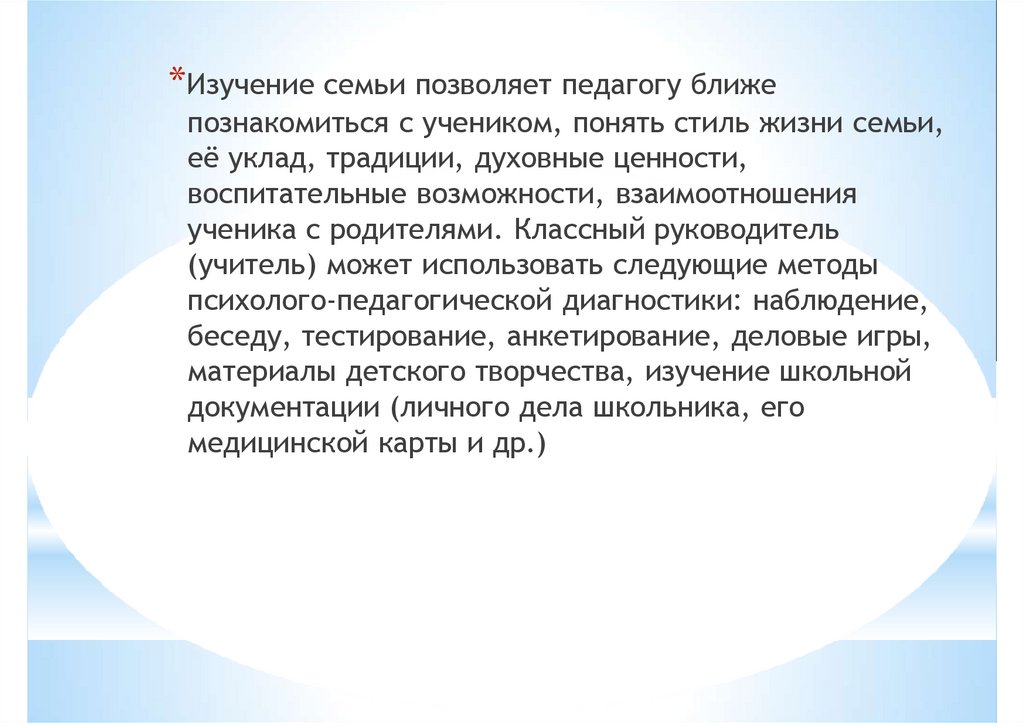 *Изучение семьи позволяет педагогу ближе познакомиться с учеником, понять стиль жизни семьи, её уклад, традиции, духовные ценности, воспитательные возможности, взаимоотношения ученика с родителями. Классный руководитель (учитель) может использовать следующие методы психолого-педагогической диагностики: наблюдение, беседу, тестирование, анкетирование, деловые игры, материалы детского творчества, изучение школьной документации (личного дела школьника, его медицинской карты и др.)